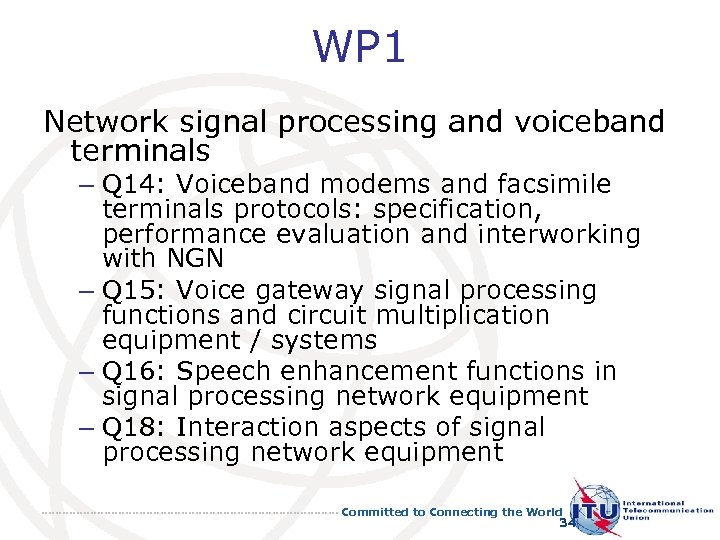 WP1

Network signal processing and voiceband terminals

– Q14: Voiceband modems and facsimile terminals protocols: specification, performance evaluation and interworking with NGN
– Q15: Voice gateway signal processing functions and circuit multiplication equipment / systems
– Q16: Speech enhancement functions in signal processing network equipment
– Q18: Interaction aspects of signal processing network equipment

Committed to Connecting the World

34

ITU

International Telecommunication Union